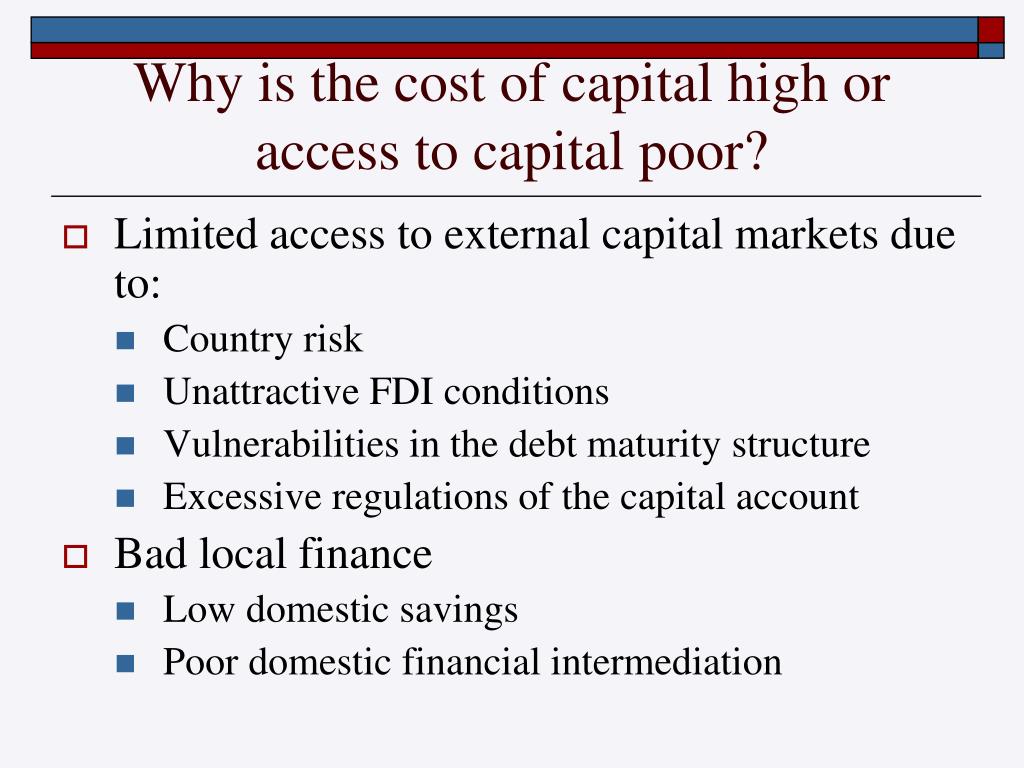 Why is the cost of capital high or access to capital poor?

Limited access to external capital markets due to:

Country risk

Unattractive FDI conditions

Vulnerabilities in the debt maturity structure

Excessive regulations of the capital account

Bad local finance

Low domestic savings

Poor domestic financial intermediation